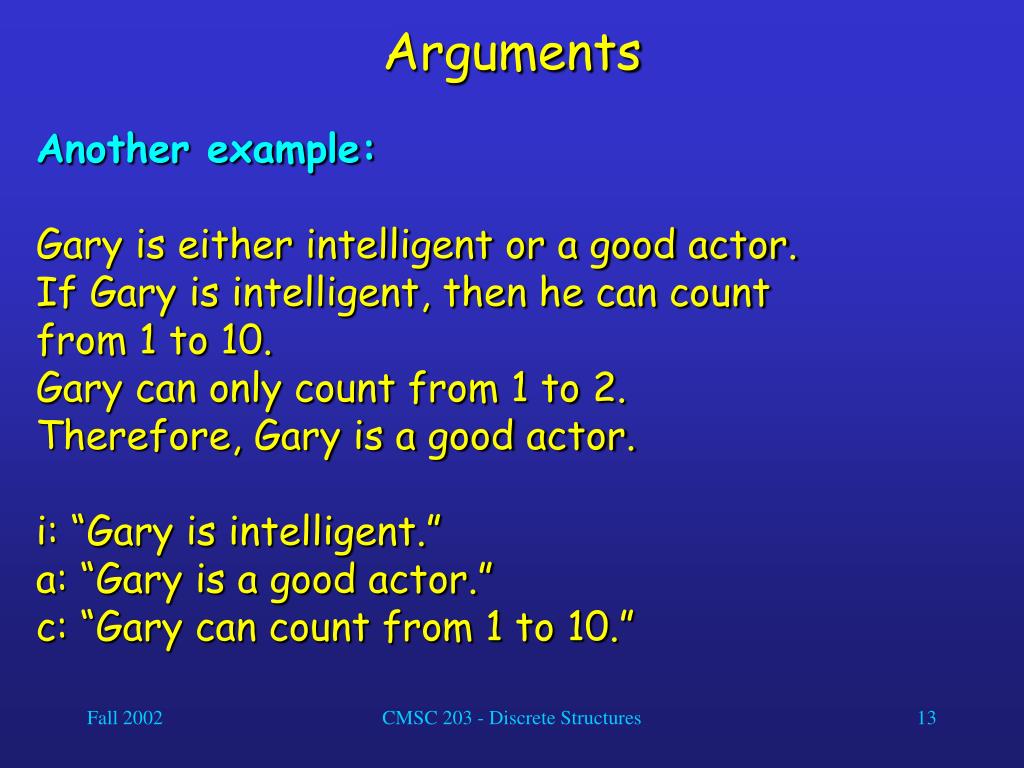 Arguments

Another example:

Gary is either intelligent or a good actor.
If Gary is intelligent, then he can count from 1 to 10.
Gary can only count from 1 to 2.
Therefore, Gary is a good actor.

i: “Gary is intelligent.”
a: “Gary is a good actor.”
c: “Gary can count from 1 to 10.”

Fall 2002

CMSC 203 - Discrete Structures

13